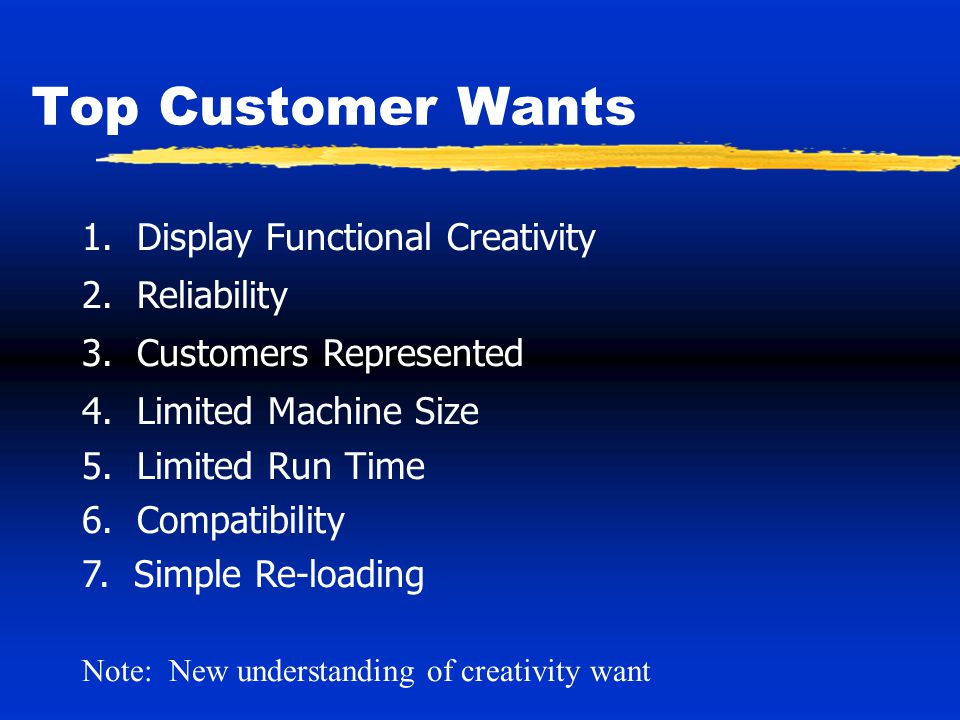 Top Customer Wants

1. Display Functional Creativity
2. Reliability
3. Customers Represented
4. Limited Machine Size
5. Limited Run Time
6. Compatibility
7. Simple Re-loading

Note: New understanding of creativity want